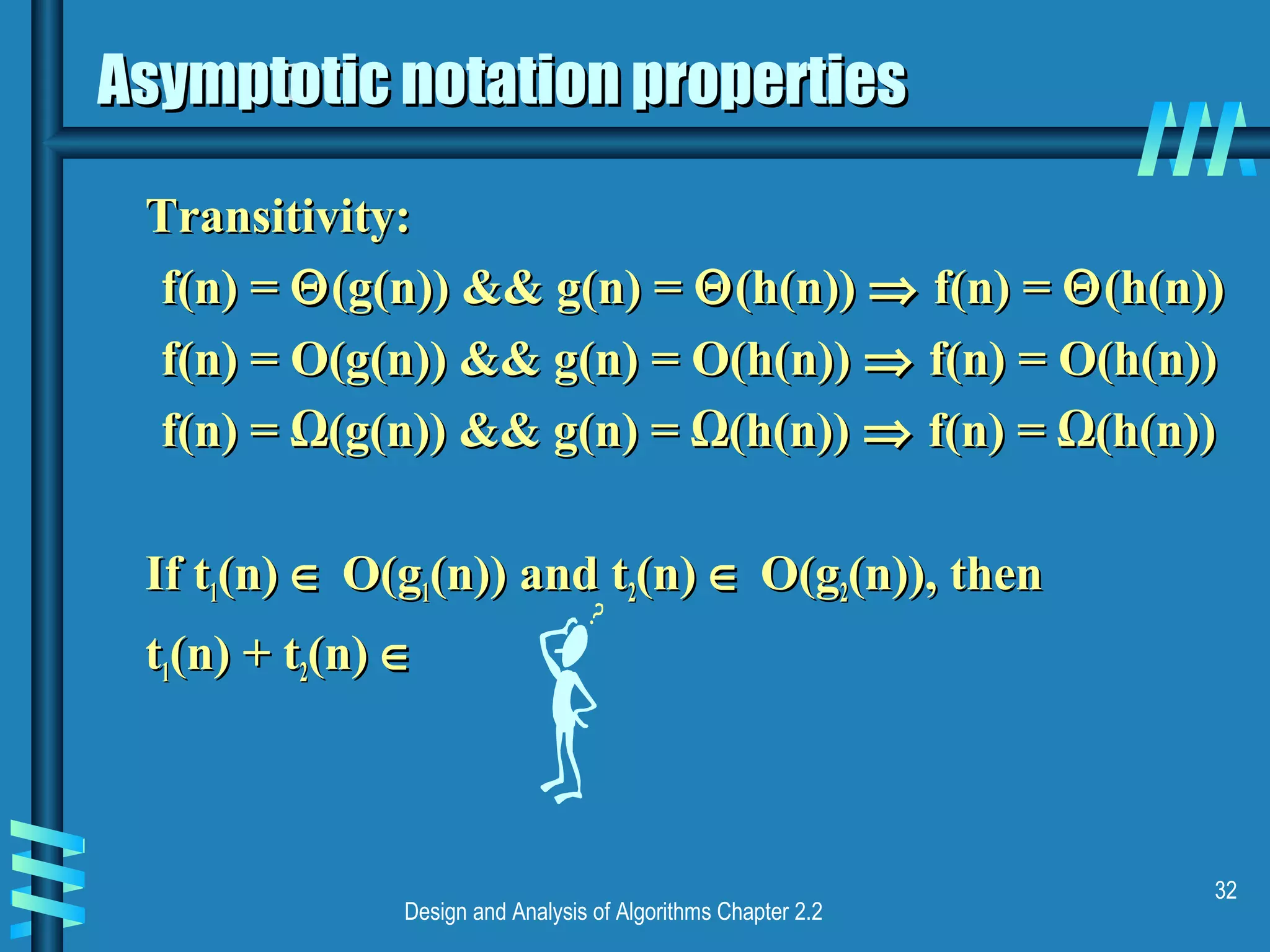 Asymptotic notation properties

Transitivity:

$f(n) = \Theta(g(n))$ && $g(n) = \Theta(h(n)) \Rightarrow f(n) = \Theta(h(n))$

$f(n) = O(g(n))$ && $g(n) = O(h(n)) \Rightarrow f(n) = O(h(n))$

$f(n) = \Omega(g(n))$ && $g(n) = \Omega(h(n)) \Rightarrow f(n) = \Omega(h(n))$

If $t_1(n) \in O(g_1(n))$ and $t_2(n) \in O(g_2(n))$, then

$t_1(n) + t_2(n) \in$

?

Design and Analysis of Algorithms Chapter 2.2

32